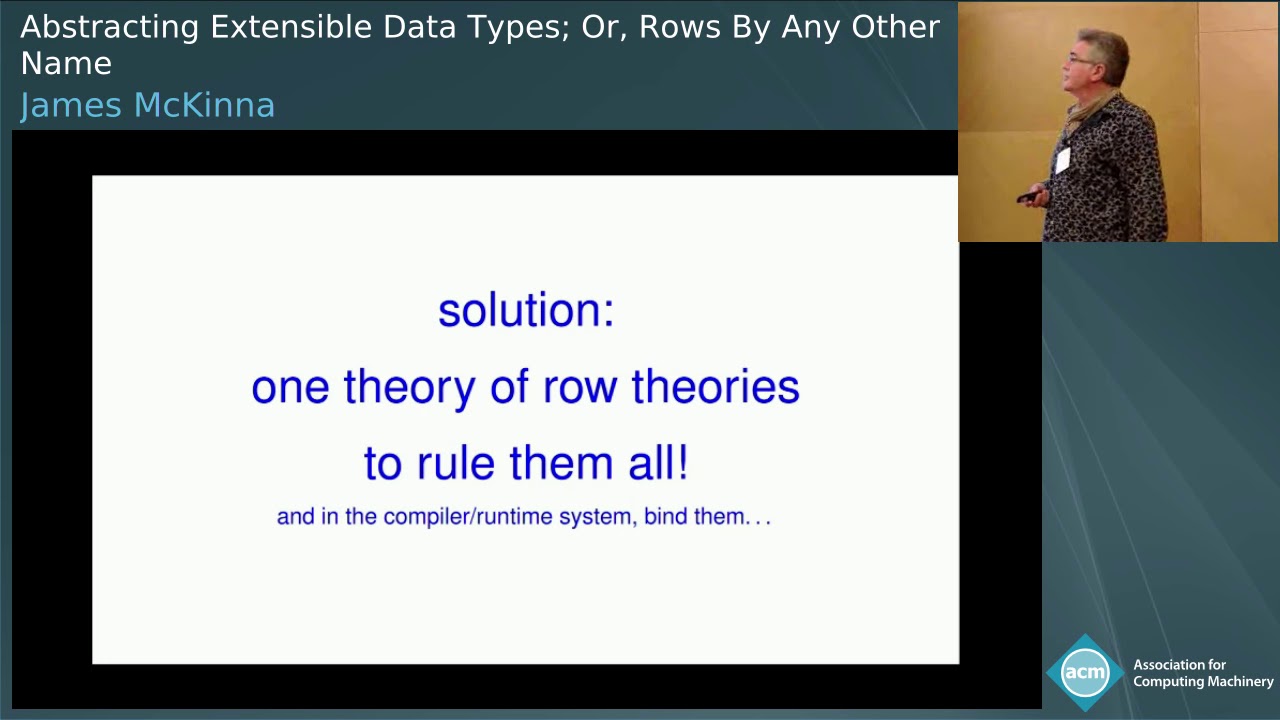 Abstracting Extensible Data Types; Or, Rows By Any Other Name

James McKinna

solution:

one theory of row theories

to rule them all!

and in the compiler/runtime system, bind them. . .

acm Association for Computing Machinery